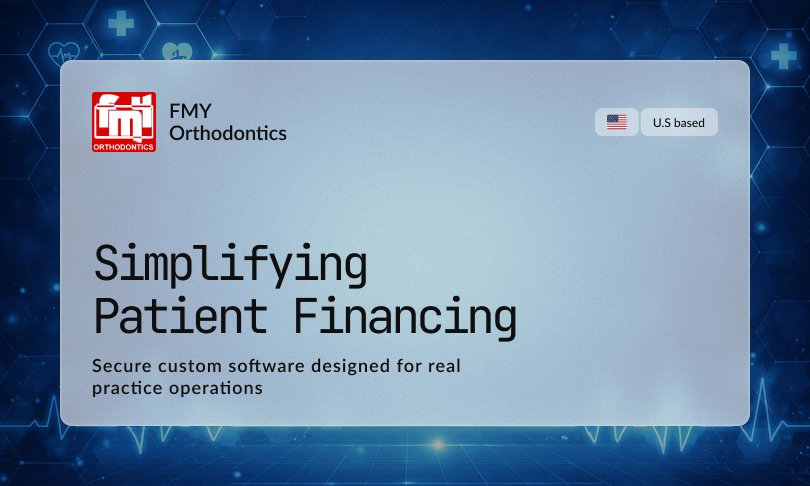 fmy
ORTHODONTICS

FMY
Orthodontics

U.S based

Simplifying
Patient Financing

Secure custom software designed for real practice operations